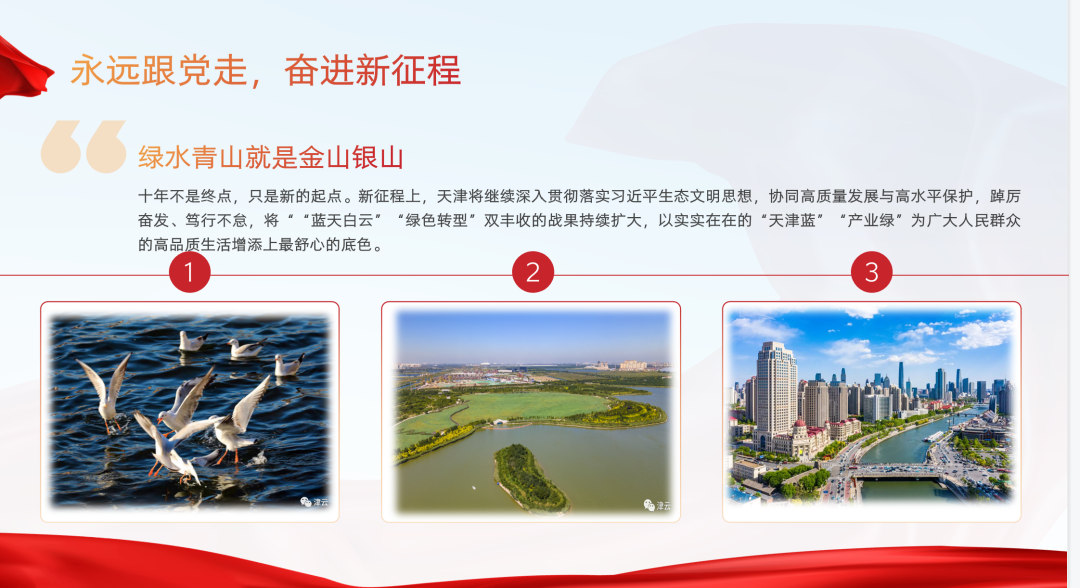 永远跟党走，奋进新征程

绿水青山就是金山银山

十年不是终点，只是新的起点。新征程上，天津将继续深入贯彻落实习近平生态文明思想，协同高质量发展与高水平保护，踔厉奋发、笃行不怠，将““蓝天白云”“绿色转型”双丰收的战果持续扩大，以实实在在的“天津蓝”“产业绿”为广大人民群众的高品质生活增添上最舒心的底色。

1

2

3

津云

津云